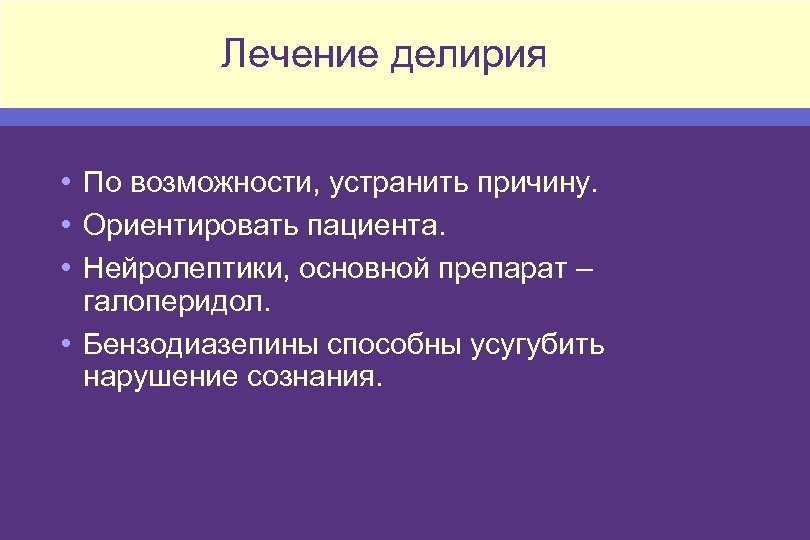 Лечение делирия

• По возможности, устранить причину.
• Ориентировать пациента.
• Нейролептики, основной препарат – галоперидол.
• Бензодиазепины способны усугубить нарушение сознания.